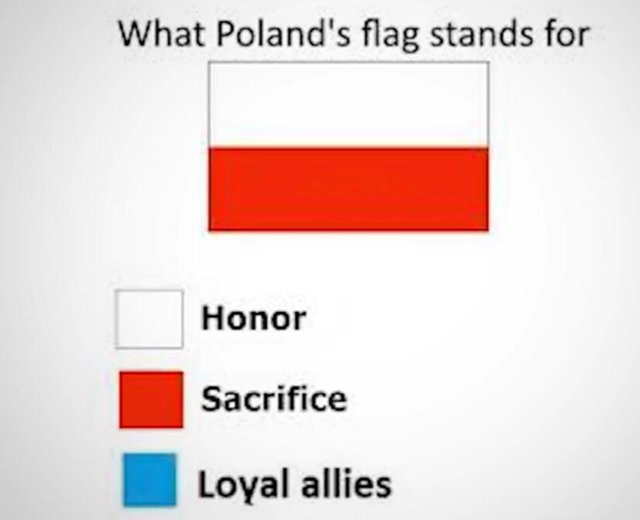 What Poland's flag stands for

Honor

Sacrifice

Loyal allies